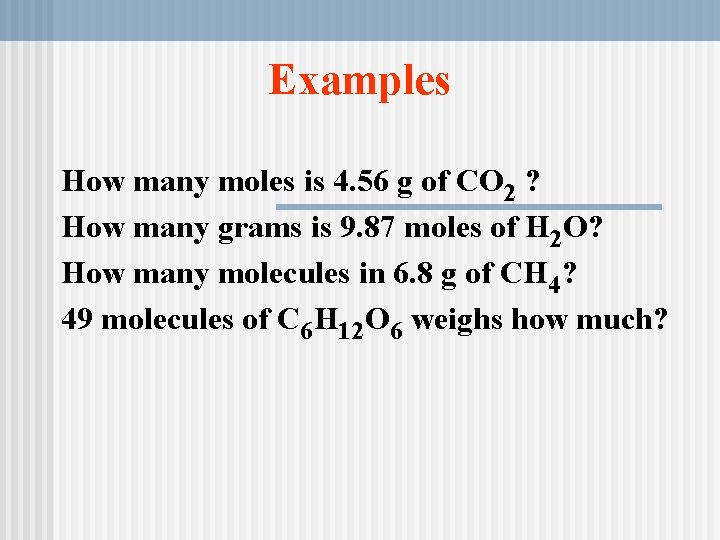 Examples

How many moles is 4.56 g of $CO_2$ ?

How many grams is 9.87 moles of $H_2O$?

How many molecules in 6.8 g of $CH_4$?

49 molecules of $C_6H_{12}O_6$ weighs how much?